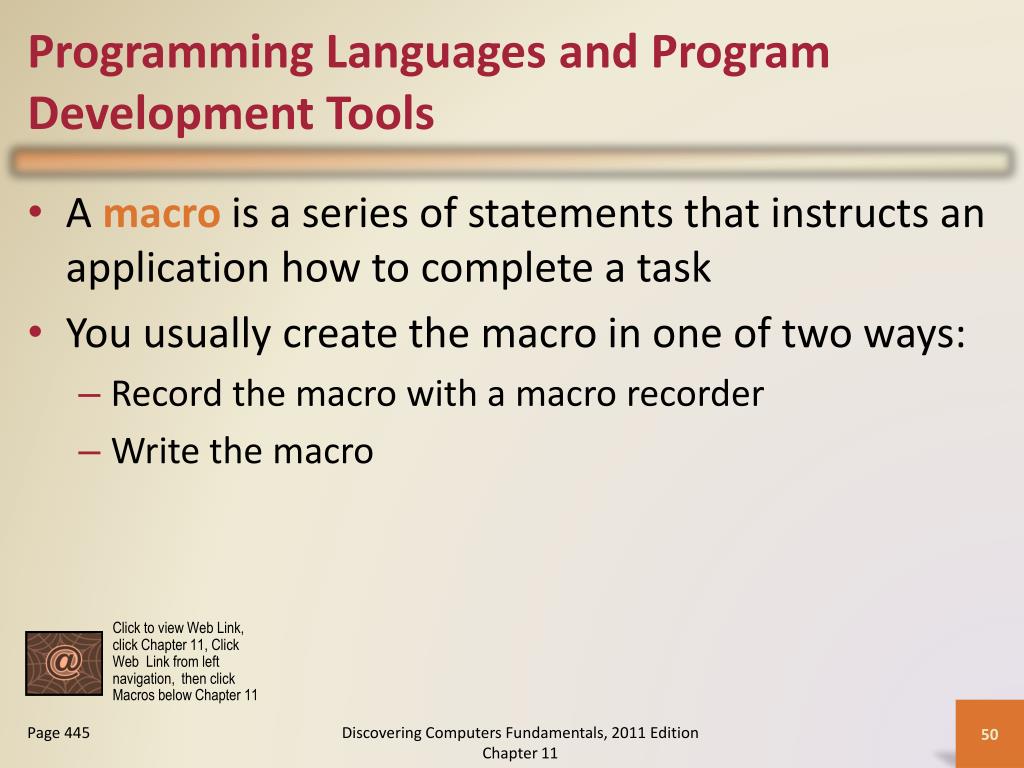 Programming Languages and Program Development Tools

• A macro is a series of statements that instructs an application how to complete a task
• You usually create the macro in one of two ways:
– Record the macro with a macro recorder
– Write the macro

@

Click to view Web Link, click Chapter 11, Click Web Link from left navigation, then click Macros below Chapter 11

Page 445

Discovering Computers Fundamentals, 2011 Edition Chapter 11

50